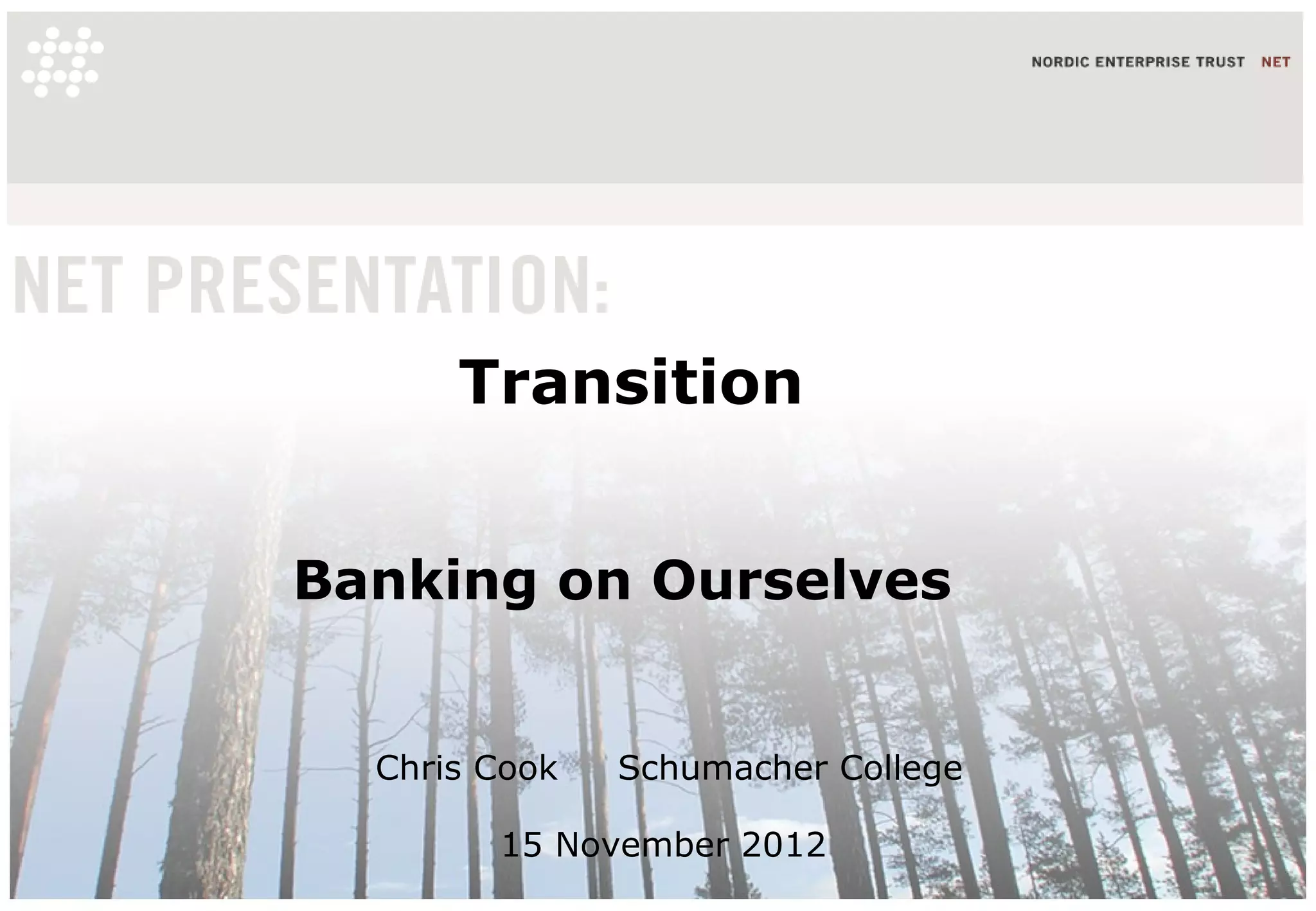 NORDIC ENTERPRISE TRUST NET

NET PRESENTATION:

Transition

Banking on Ourselves

Chris Cook Schumacher College

15 November 2012